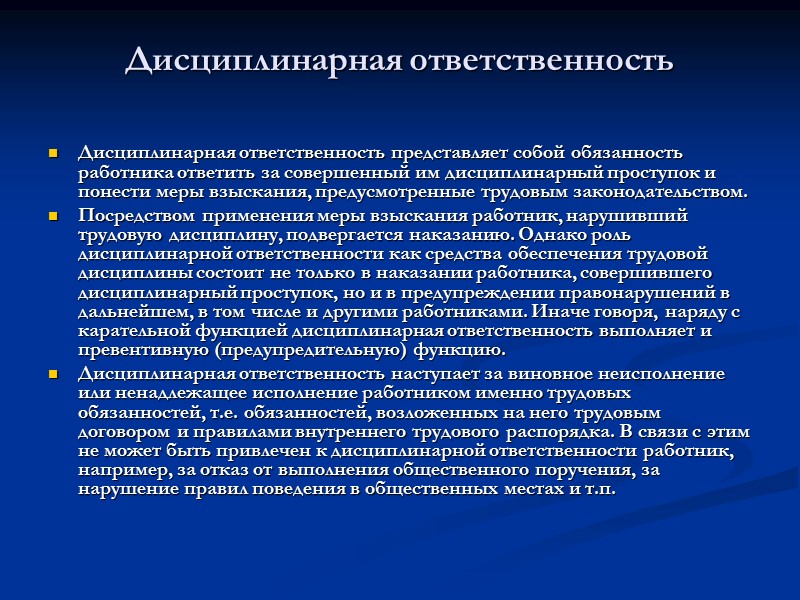 Дисциплинарная ответственность

Дисциплинарная ответственность представляет собой обязанность работника ответить за совершенный им дисциплинарный проступок и понести меры взыскания, предусмотренные трудовым законодательством.

Посредством применения меры взыскания работник, нарушивший трудовую дисциплину, подвергается наказанию. Однако роль дисциплинарной ответственности как средства обеспечения трудовой дисциплины состоит не только в наказании работника, совершившего дисциплинарный проступок, но и в предупреждении правонарушений в дальнейшем, в том числе и другими работниками. Иначе говоря, наряду с карательной функцией дисциплинарная ответственность выполняет и превентивную (предупредительную) функцию.

Дисциплинарная ответственность наступает за виновное неисполнение или ненадлежащее исполнение работником именно трудовых обязанностей, т.е. обязанностей, возложенных на него трудовым договором и правилами внутреннего трудового распорядка. В связи с этим не может быть привлечен к дисциплинарной ответственности работник, например, за отказ от выполнения общественного поручения, за нарушение правил поведения в общественных местах и т.п.